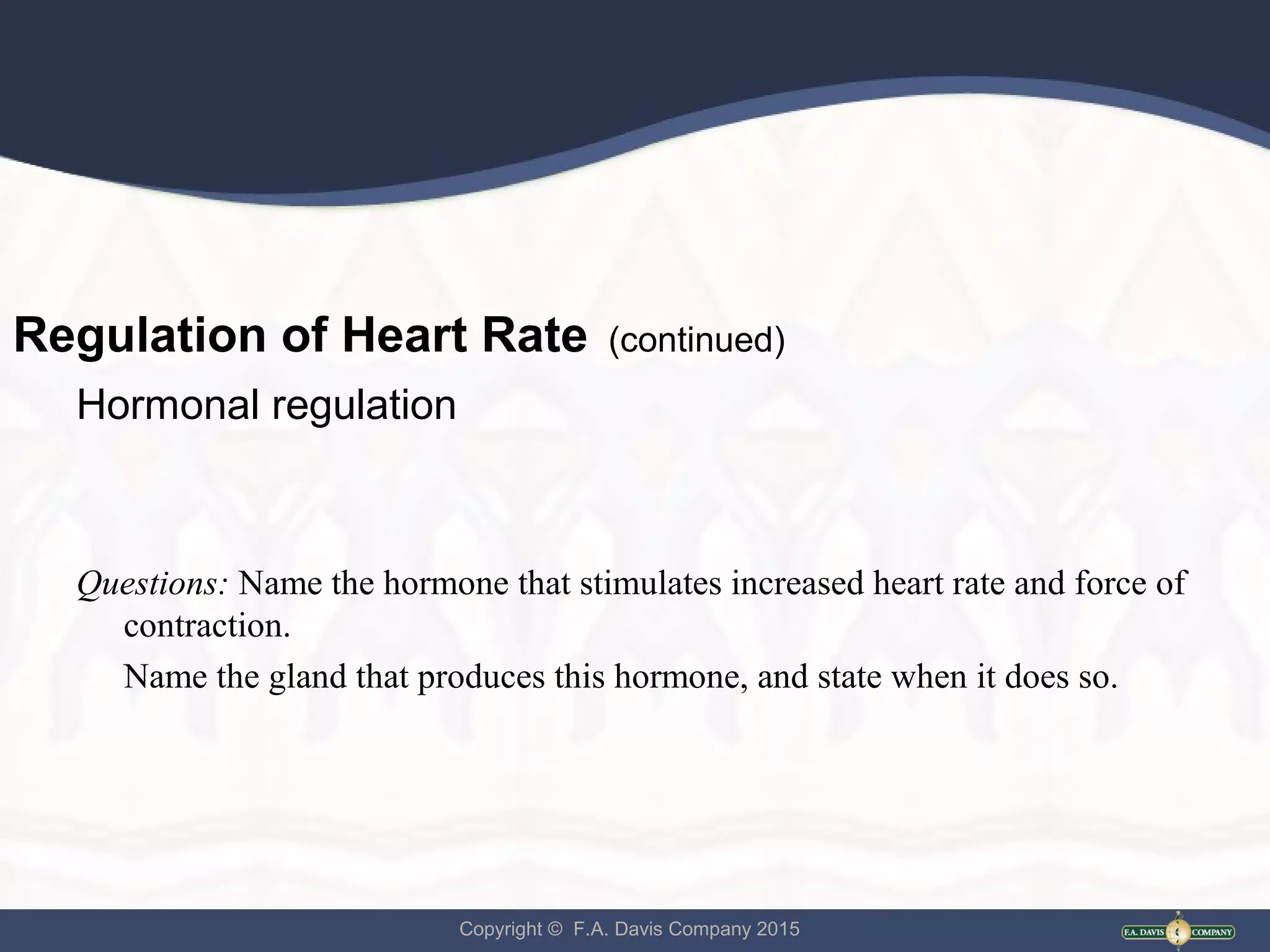 Regulation of Heart Rate (continued)

Hormonal regulation

Questions: Name the hormone that stimulates increased heart rate and force of contraction.

Name the gland that produces this hormone, and state when it does so.

Copyright © F.A. Davis Company 2015

F.A. DAVIS COMPANY